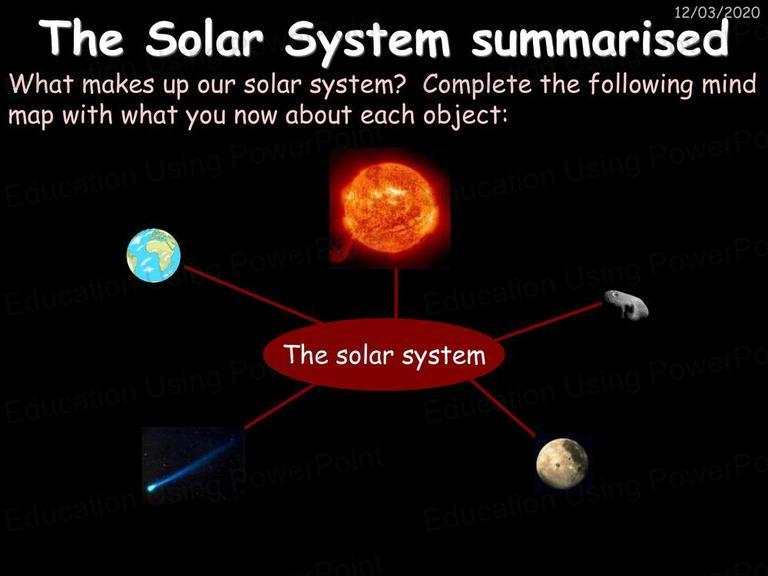 12/03/2020

The Solar System summarised

What makes up our solar system? Complete the following mind map with what you now about each object:

The solar system

Education Using PowerPoint